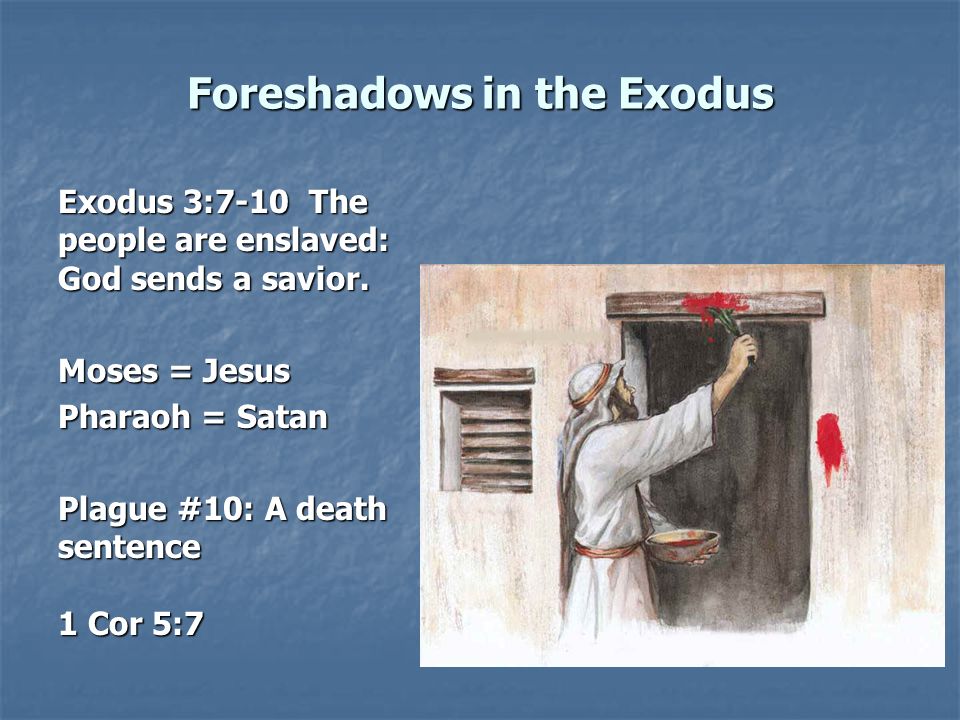 Foreshadows in the Exodus

Exodus 3:7-10 The people are enslaved: God sends a savior.

Moses = Jesus
Pharaoh = Satan

Plague #10: A death sentence

1 Cor 5:7